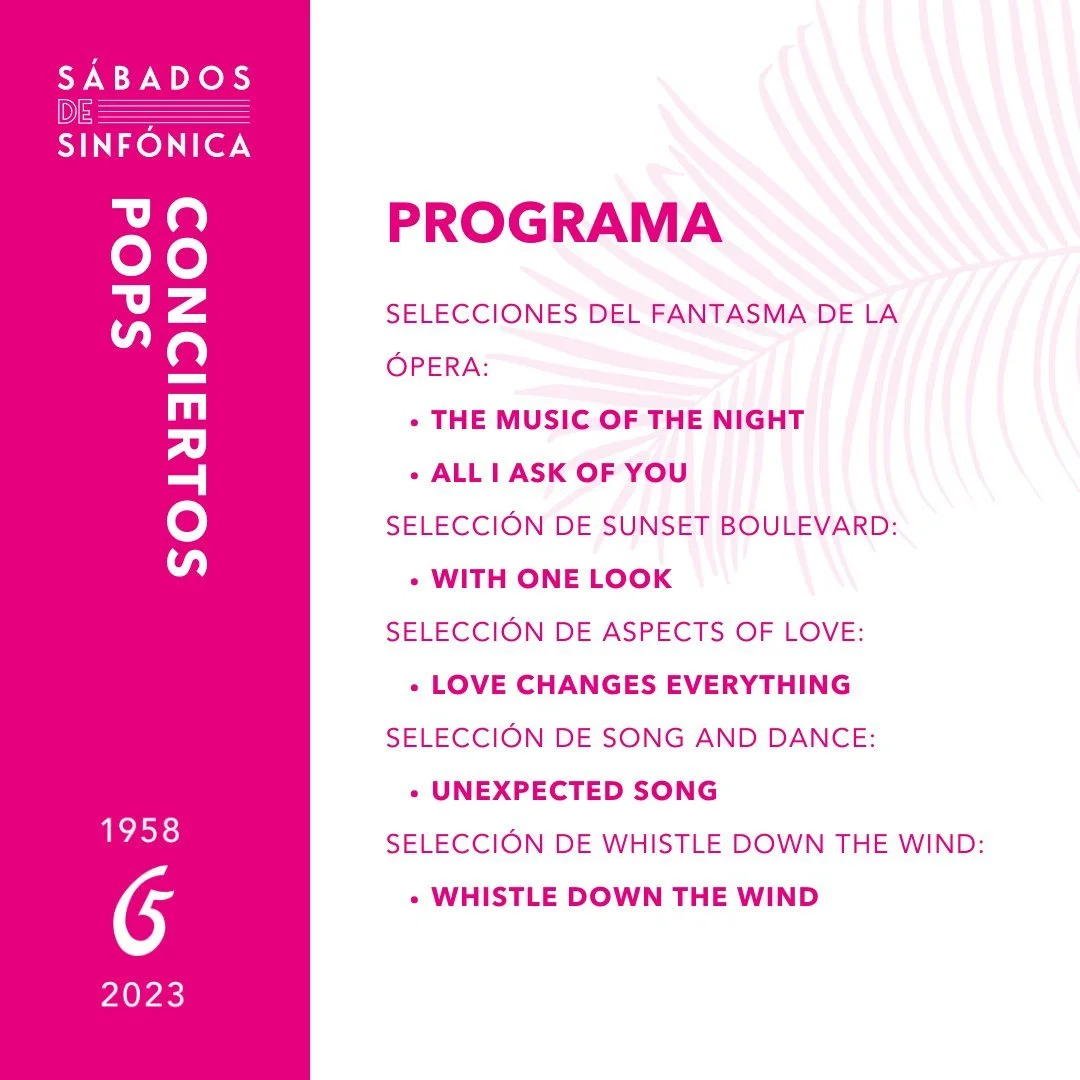 SÁBADOS DE SINFÓNICA

CONCIERTOS POPS

1958
65
2023

PROGRAMA

SELECCIONES DEL FANTASMA DE LA ÓPERA:
• THE MUSIC OF THE NIGHT
• ALL I ASK OF YOU

SELECCIÓN DE SUNSET BOULEVARD:
• WITH ONE LOOK

SELECCIÓN DE ASPECTS OF LOVE:
• LOVE CHANGES EVERYTHING

SELECCIÓN DE SONG AND DANCE:
• UNEXPECTED SONG

SELECCIÓN DE WHISTLE DOWN THE WIND:
• WHISTLE DOWN THE WIND